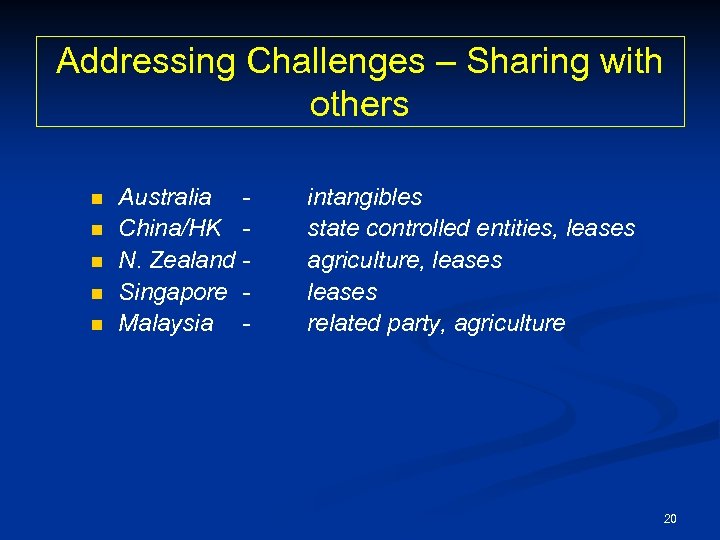 Addressing Challenges – Sharing with others

- Australia - intangibles
- China/HK - state controlled entities, leases
- N. Zealand - agriculture, leases
- Singapore - leases
- Malaysia - related party, agriculture

20